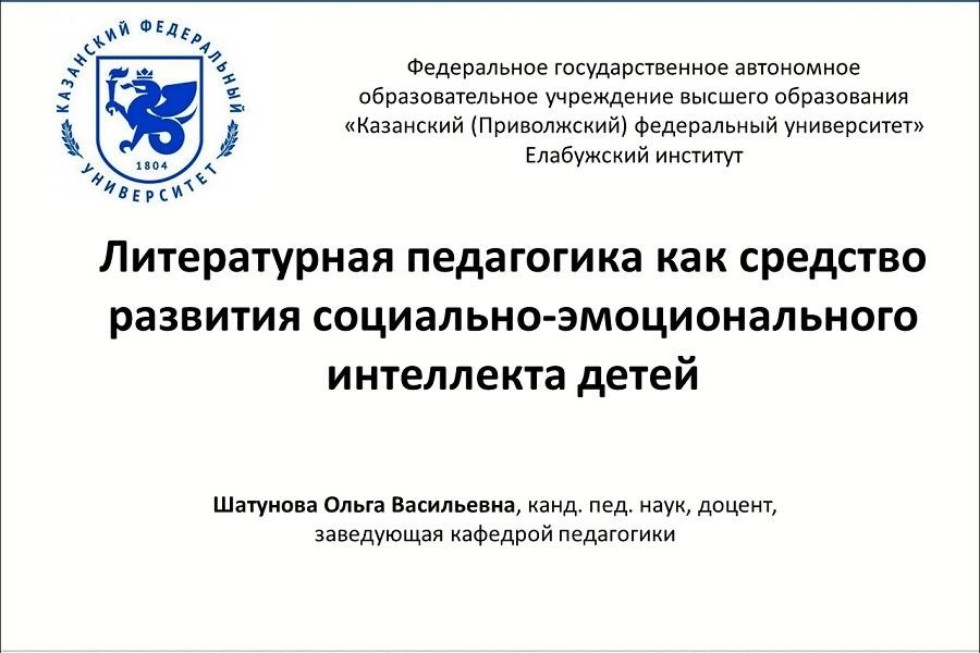 КАЗАНСКИЙ ФЕДЕРАЛЬНЫЙ УНИВЕРСИТЕТ
1804

Федеральное государственное автономное образовательное учреждение высшего образования «Казанский (Приволжский) федеральный университет» Елабужский институт

Литературная педагогика как средство развития социально-эмоционального интеллекта детей

Шатунова Ольга Васильевна, канд. пед. наук, доцент, заведующая кафедрой педагогики